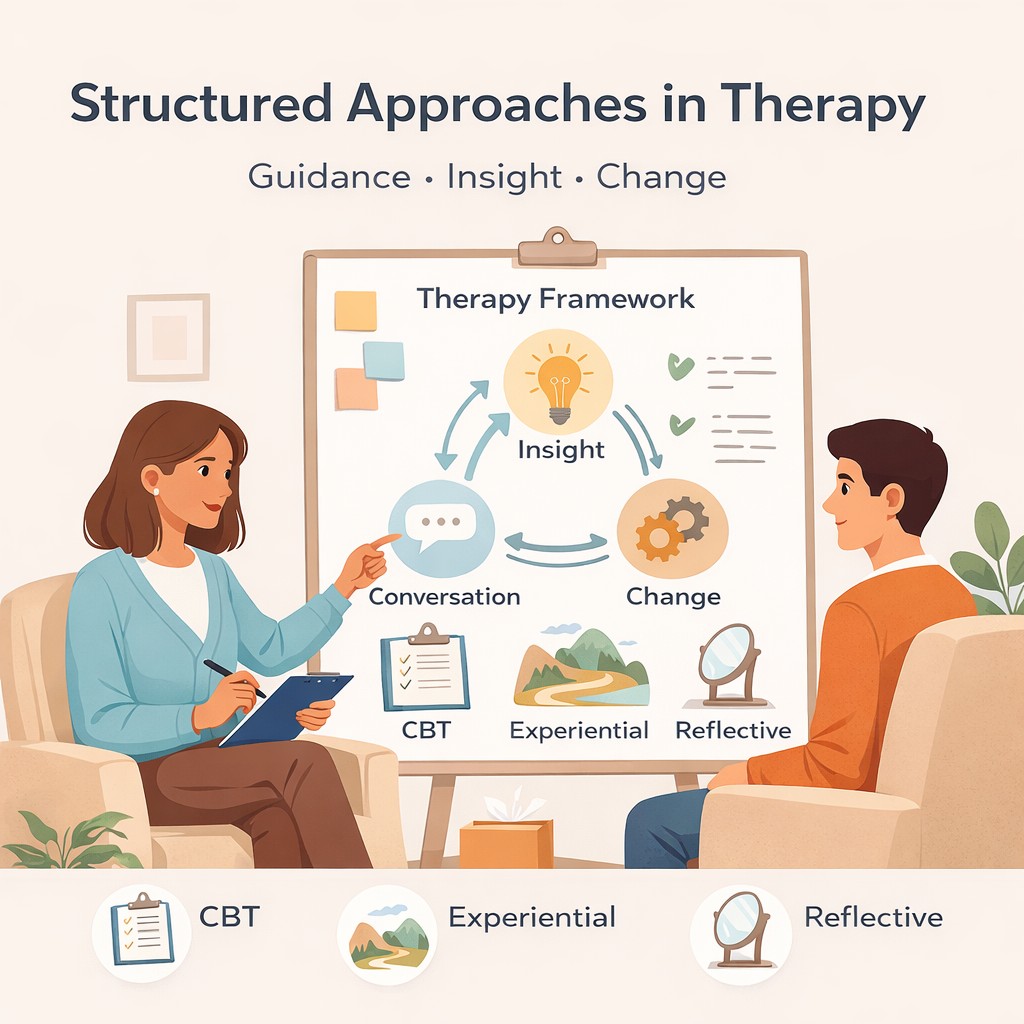 Structured Approaches in Therapy

Guidance • Insight • Change

Therapy Framework

Insight

Conversation

Change

CBT

Experiential

Reflective

CBT

Experiential

Reflective